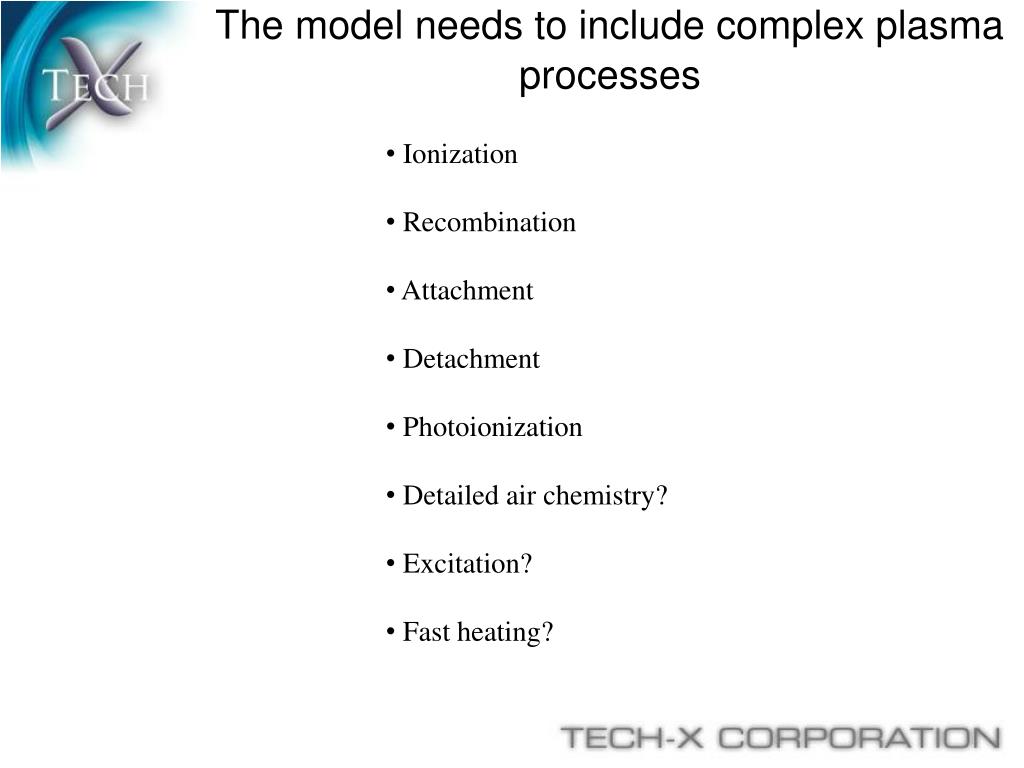 TECH

The model needs to include complex plasma processes

• Ionization

• Recombination

• Attachment

• Detachment

• Photoionization

• Detailed air chemistry?

• Excitation?

• Fast heating?

TECH-X CORPORATION